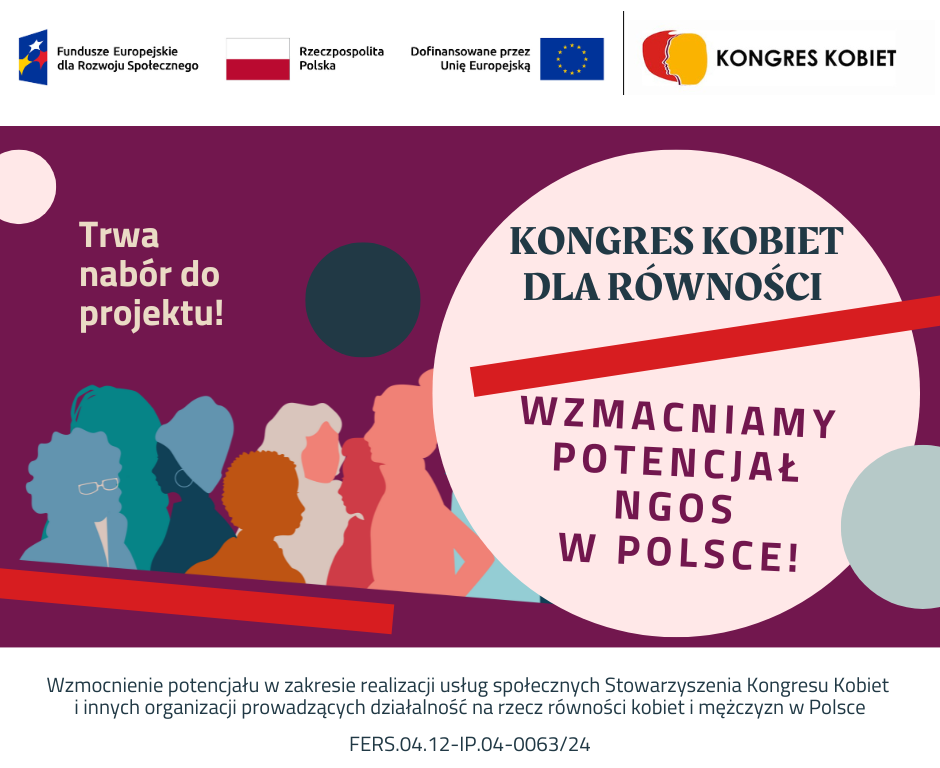 Fundusze Europejskie dla Rozwoju Społecznego

Rzeczpospolita Polska

Dofinansowane przez Unię Europejską

KONGRES KOBIET

Trwa nabór do projektu!

KONGRES KOBIET DLA RÓWNOŚCI

WZMACNIAMY POTENCJAŁ NGOS W POLSCE!

Wzmocnienie potencjału w zakresie realizacji usług społecznych Stowarzyszenia Kongresu Kobiet i innych organizacji prowadzących działalność na rzecz równości kobiet i mężczyzn w Polsce

FERS.04.12-IP.04-0063/24